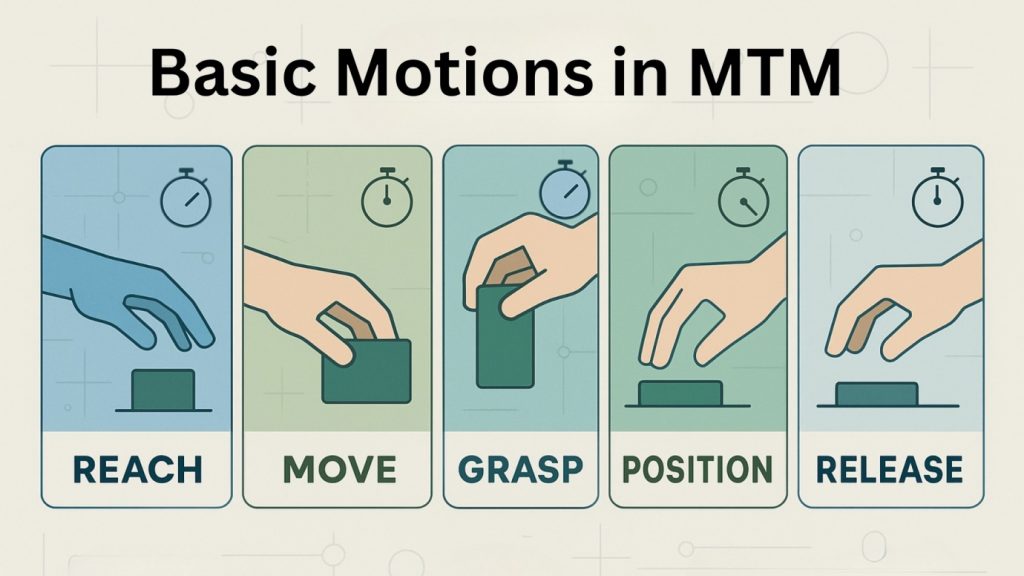 Basic Motions in MTM

REACH

MOVE

GRASP

POSITION

RELEASE